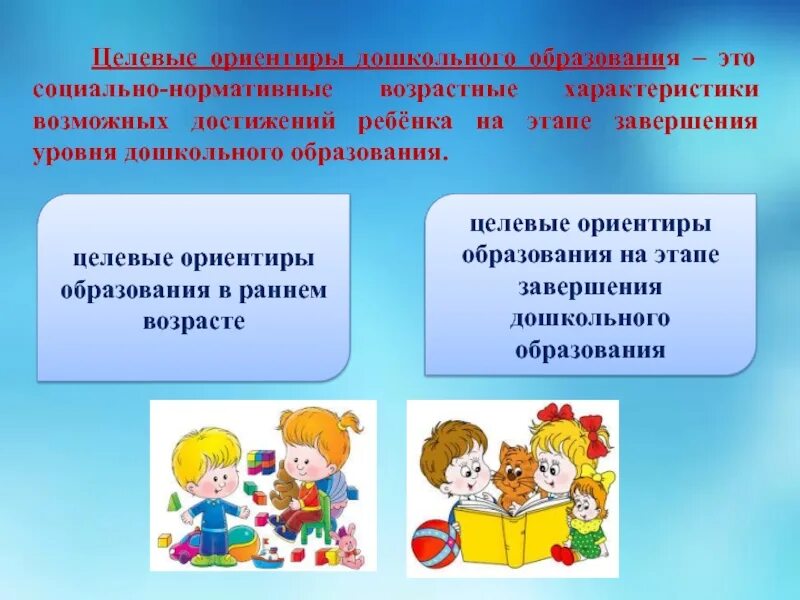 Целевые ориентиры дошкольного образования – это социально-нормативные возрастные характеристики возможных достижений ребёнка на этапе завершения уровня дошкольного образования.

целевые ориентиры образования в раннем возрасте

целевые ориентиры образования на этапе завершения дошкольного образования